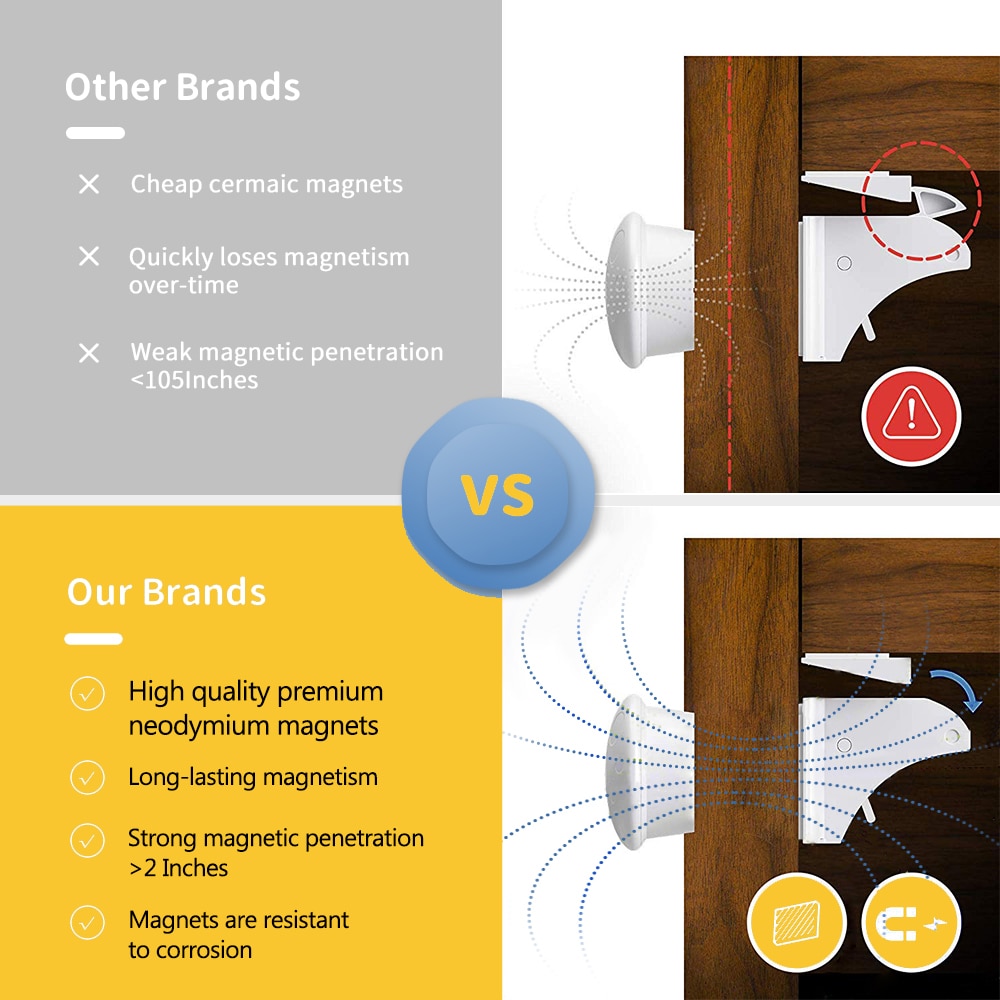 Other Brands

Cheap cermaic magnets

Quickly loses magnetism over-time

Weak magnetic penetration <105Inches

VS

Our Brands

High quality premium neodymium magnets

Long-lasting magnetism

Strong magnetic penetration >2 Inches

Magnets are resistant to corrosion